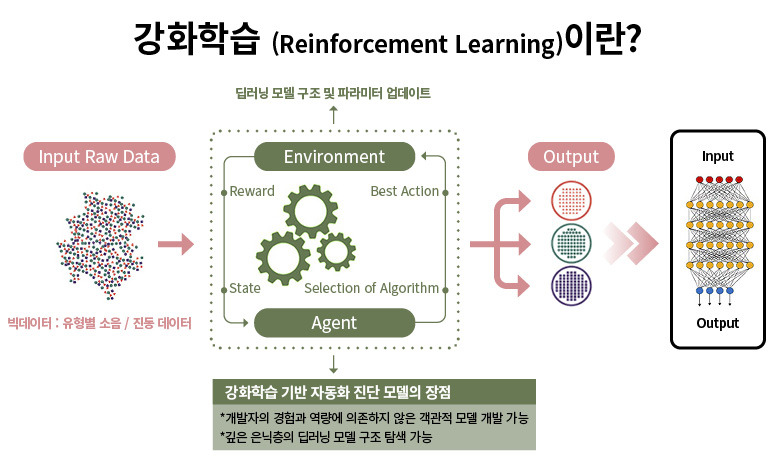 강화학습 (Reinforcement Learning)이란?

딥러닝 모델 구조 및 파라미터 업데이트

Input Raw Data

빅데이터 : 유형별 소음 / 진동 데이터

Environment

Reward

Best Action

State

Selection of Algorithm

Agent

Output

Input

Output

강화학습 기반 자동화 진단 모델의 장점

*개발자의 경험과 역량에 의존하지 않은 객관적 모델 개발 가능
*깊은 은닉층의 딥러닝 모델 구조 탐색 가능